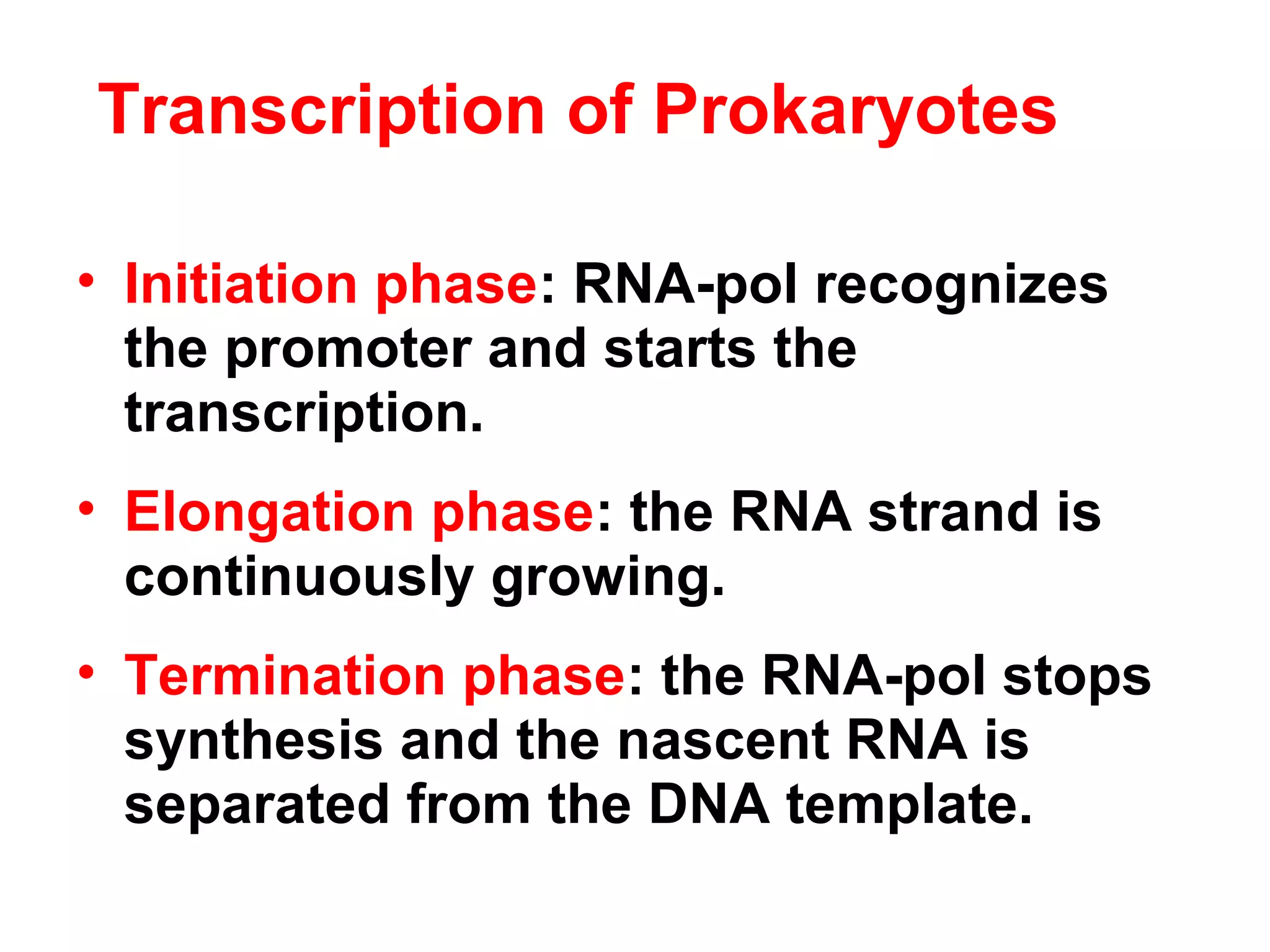 Transcription of Prokaryotes

• Initiation phase: RNA-pol recognizes the promoter and starts the transcription.

• Elongation phase: the RNA strand is continuously growing.

• Termination phase: the RNA-pol stops synthesis and the nascent RNA is separated from the DNA template.